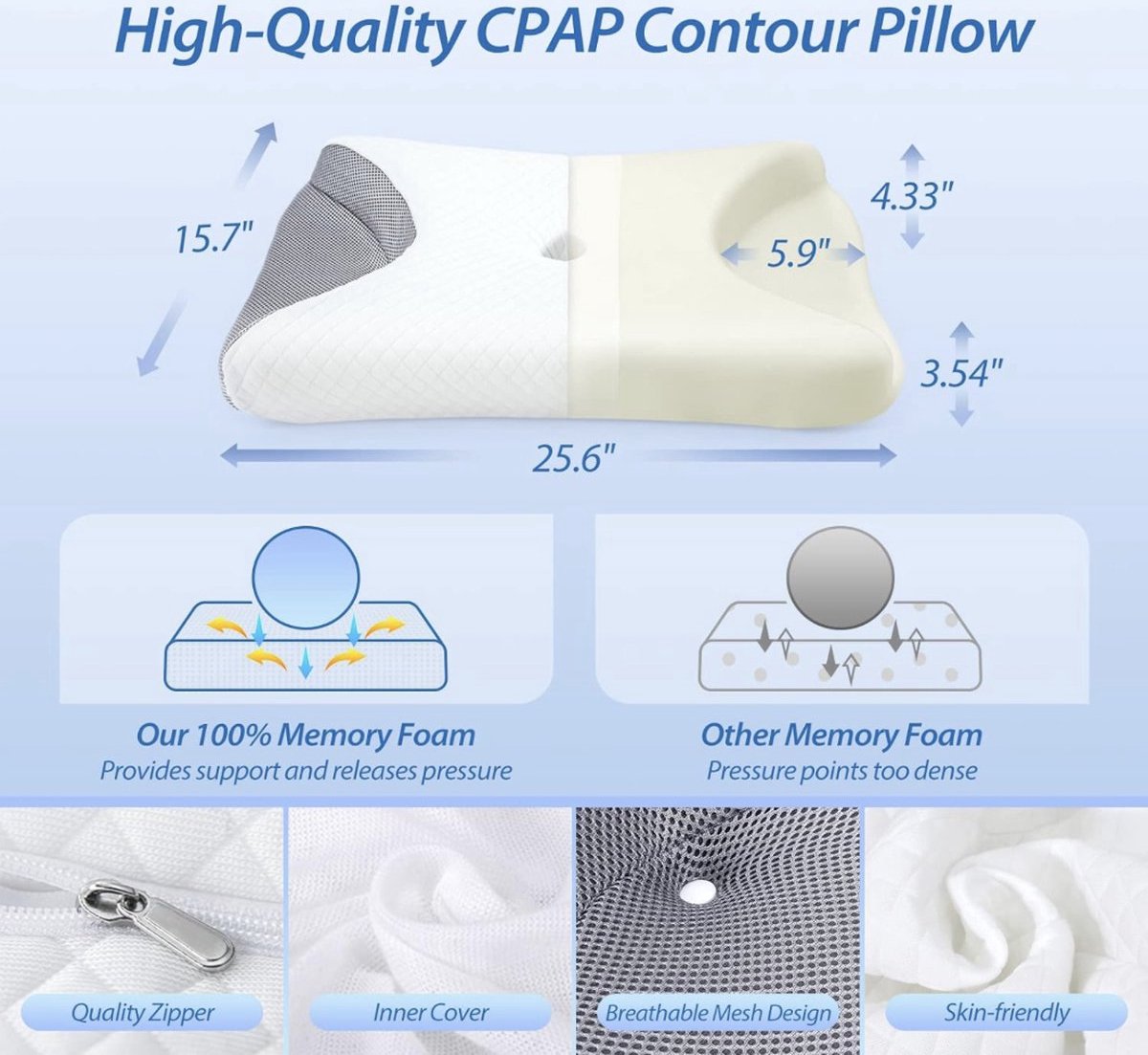 High-Quality CPAP Contour Pillow

15.7"

4.33"

5.9"

3.54"

25.6"

Our 100% Memory Foam
Provides support and releases pressure

Other Memory Foam
Pressure points too dense

Quality Zipper

Inner Cover

Breathable Mesh Design

Skin-friendly